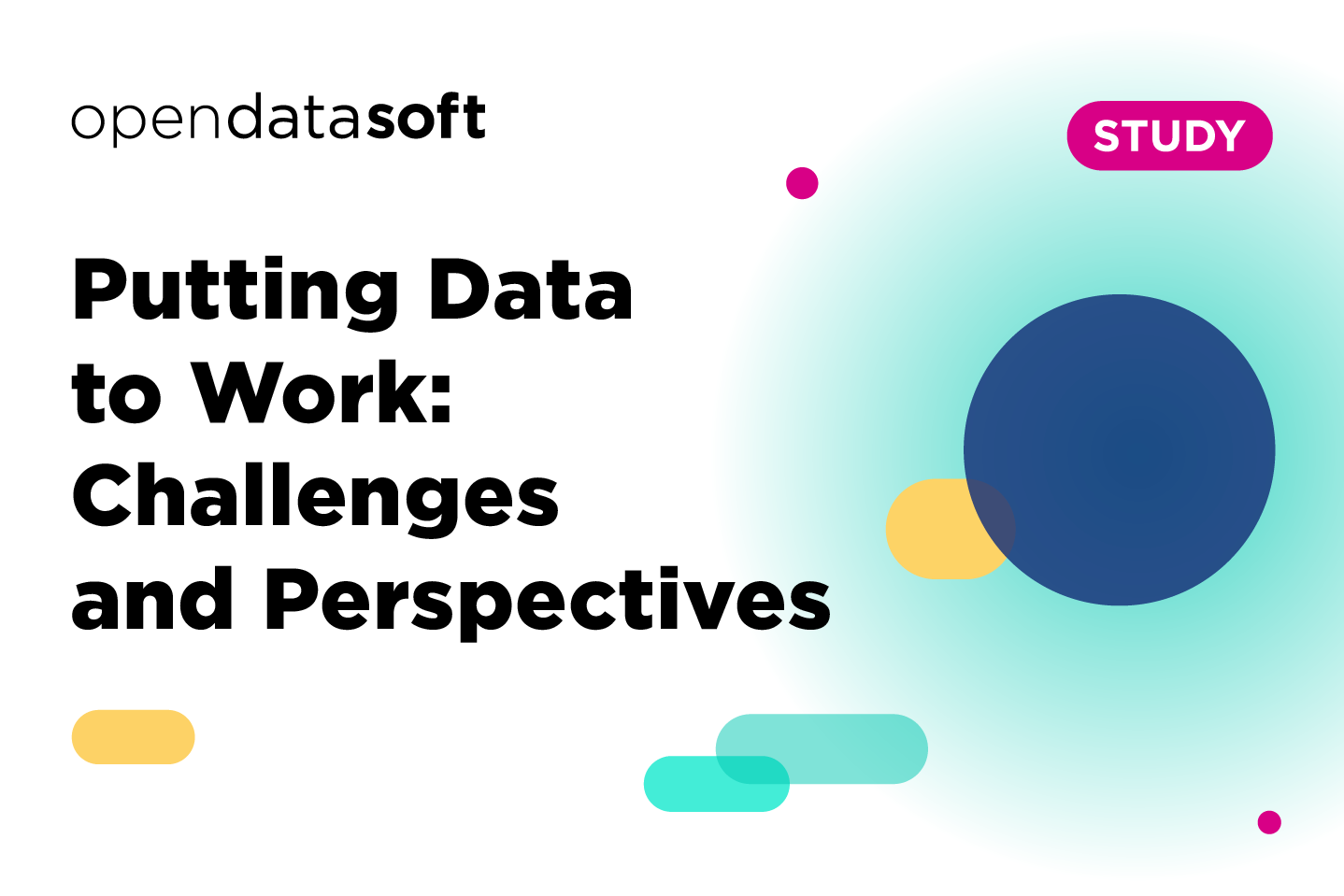 opendatasoft

STUDY

Putting Data to Work: Challenges and Perspectives